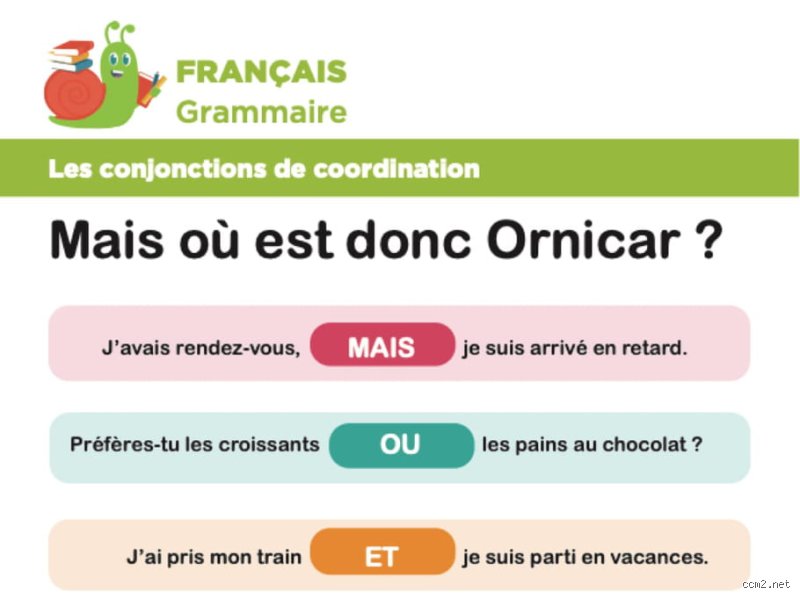 FRANÇAIS
Grammaire

Les conjonctions de coordination

Mais où est donc Ornicar ?

J'avais rendez-vous, MAIS je suis arrivé en retard.

Préfères-tu les croissants OU les pains au chocolat ?

J'ai pris mon train ET je suis parti en vacances.

ccm2.net